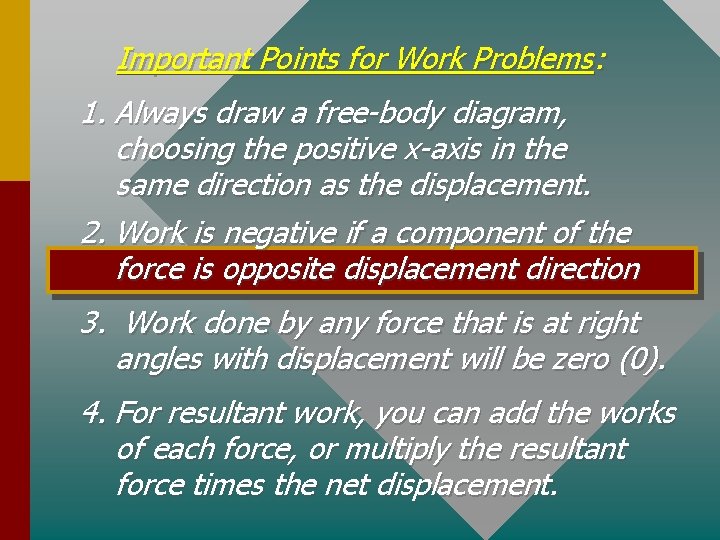 Important Points for Work Problems:

1. Always draw a free-body diagram, choosing the positive x-axis in the same direction as the displacement.

2. Work is negative if a component of the force is opposite displacement direction

3. Work done by any force that is at right angles with displacement will be zero (0).

4. For resultant work, you can add the works of each force, or multiply the resultant force times the net displacement.